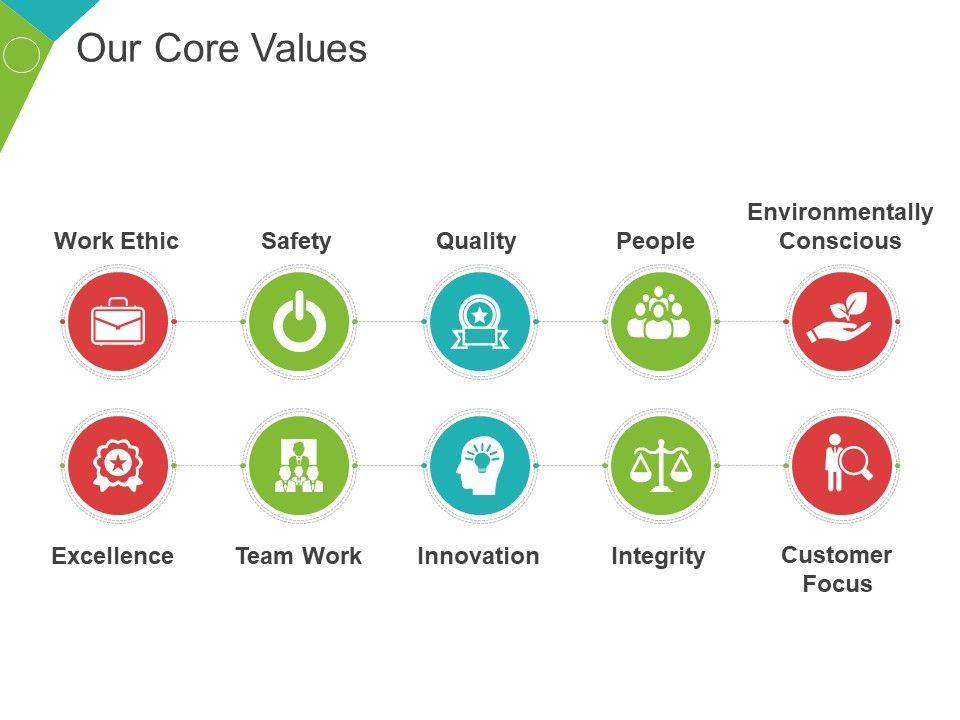 Our Core Values

Work Ethic

Safety

Quality

People

Environmentally Conscious

Excellence

Team Work

Innovation

Integrity

Customer Focus